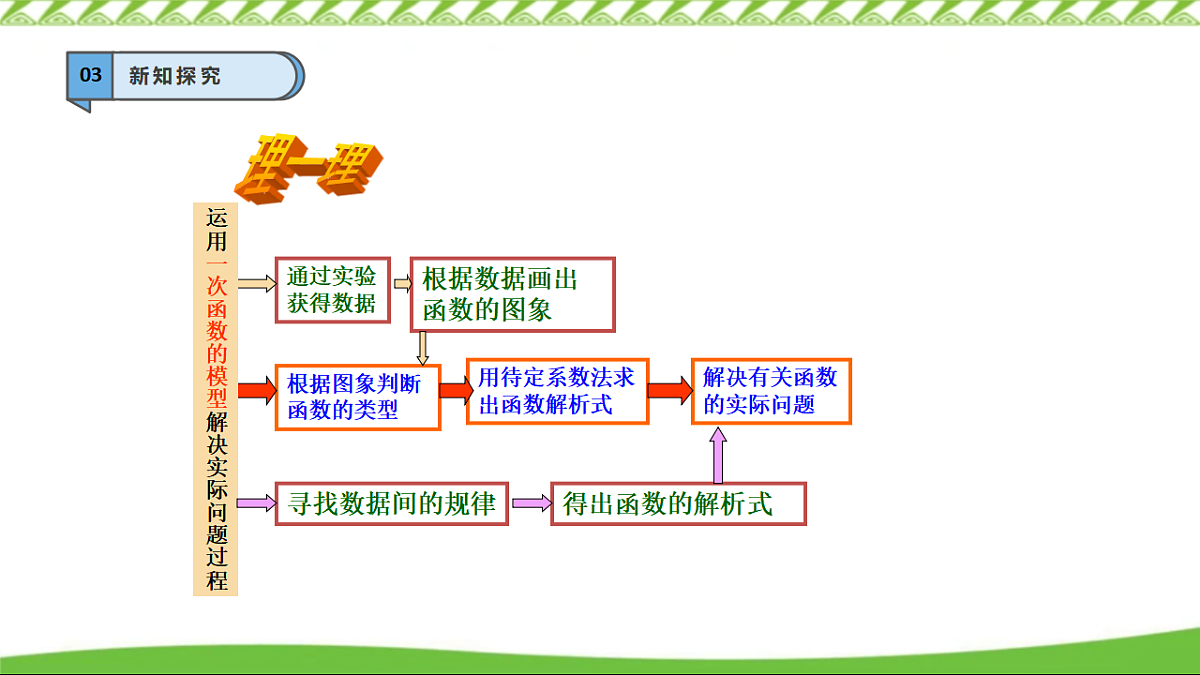 03 新知探究

理一理

运用一次函数的模型解决实际问题过程

通过实验获得数据

根据数据画出函数的图象

根据图象判断函数的类型

用待定系数法求出函数解析式

解决有关函数的实际问题

寻找数据间的规律

得出函数的解析式